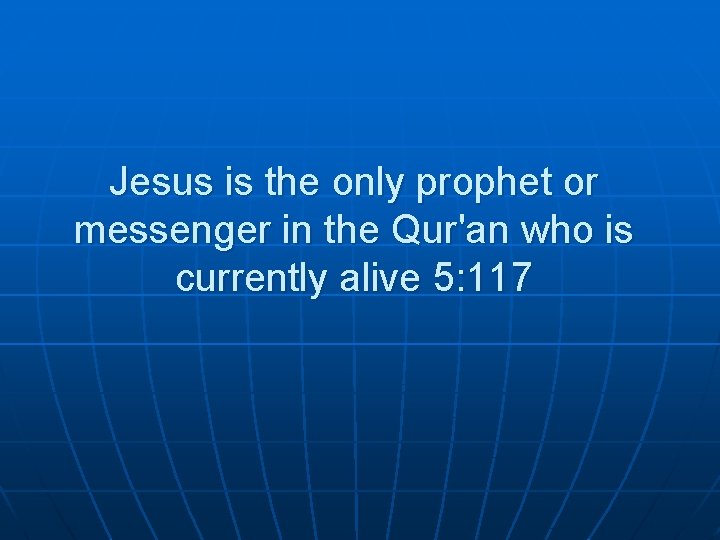 Jesus is the only prophet or messenger in the Qur'an who is currently alive 5:117